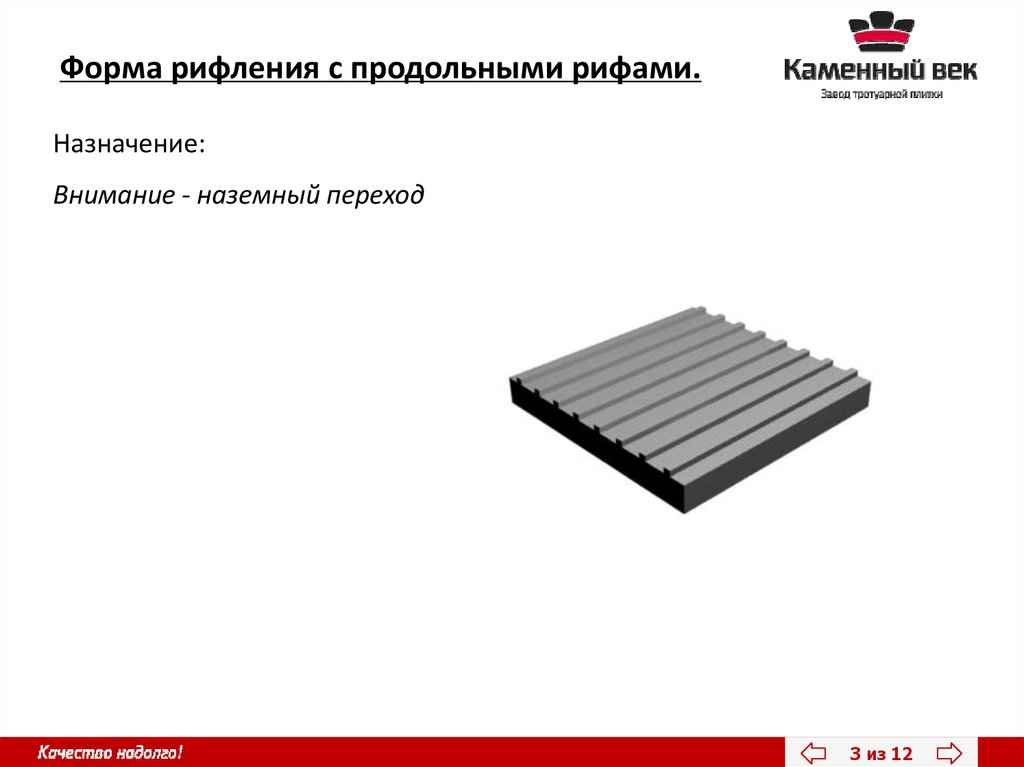 Форма рифления с продольными рифами.

Каменный век
Завод тротуарной плитки

Назначение:

Внимание - наземный переход

Качество надолго!

3 из 12